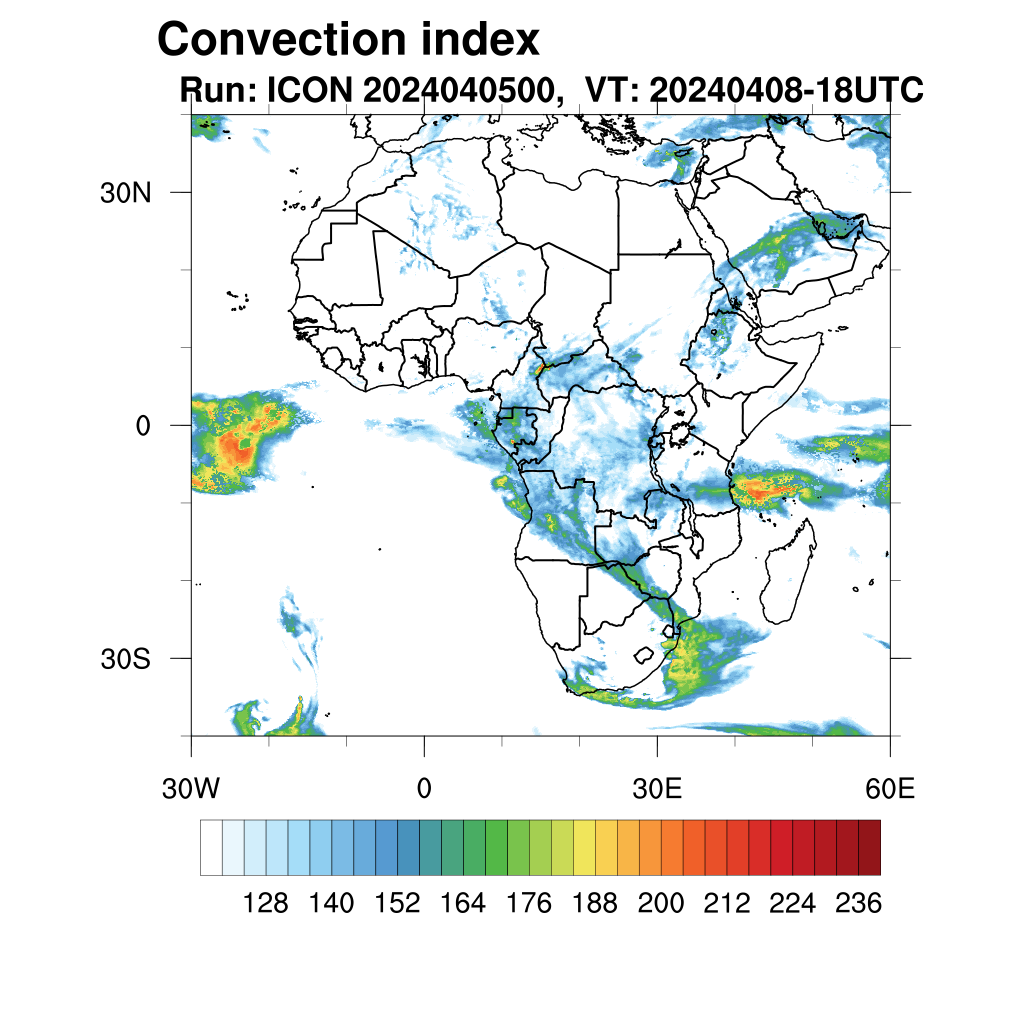 Convection index
Run: ICON 2024040500, VT: 20240408-18UTC

30N
0
30S

30W
0
30E
60E

128 140 152 164 176 188 200 212 224 236